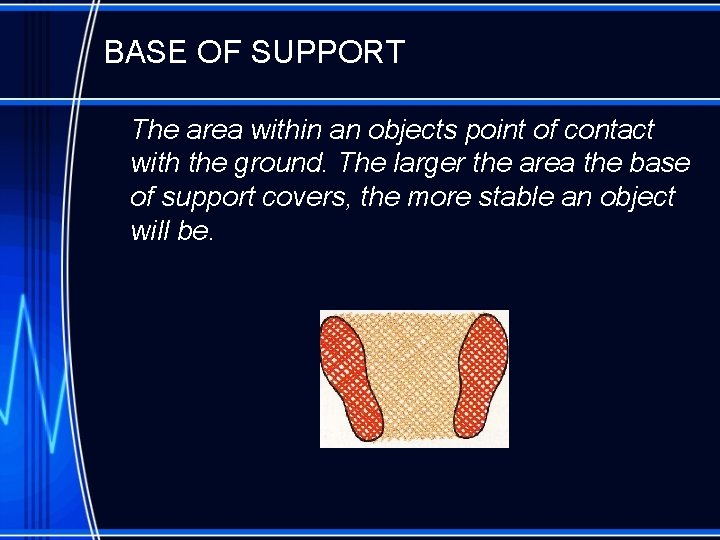 BASE OF SUPPORT

The area within an objects point of contact with the ground. The larger the area the base of support covers, the more stable an object will be.